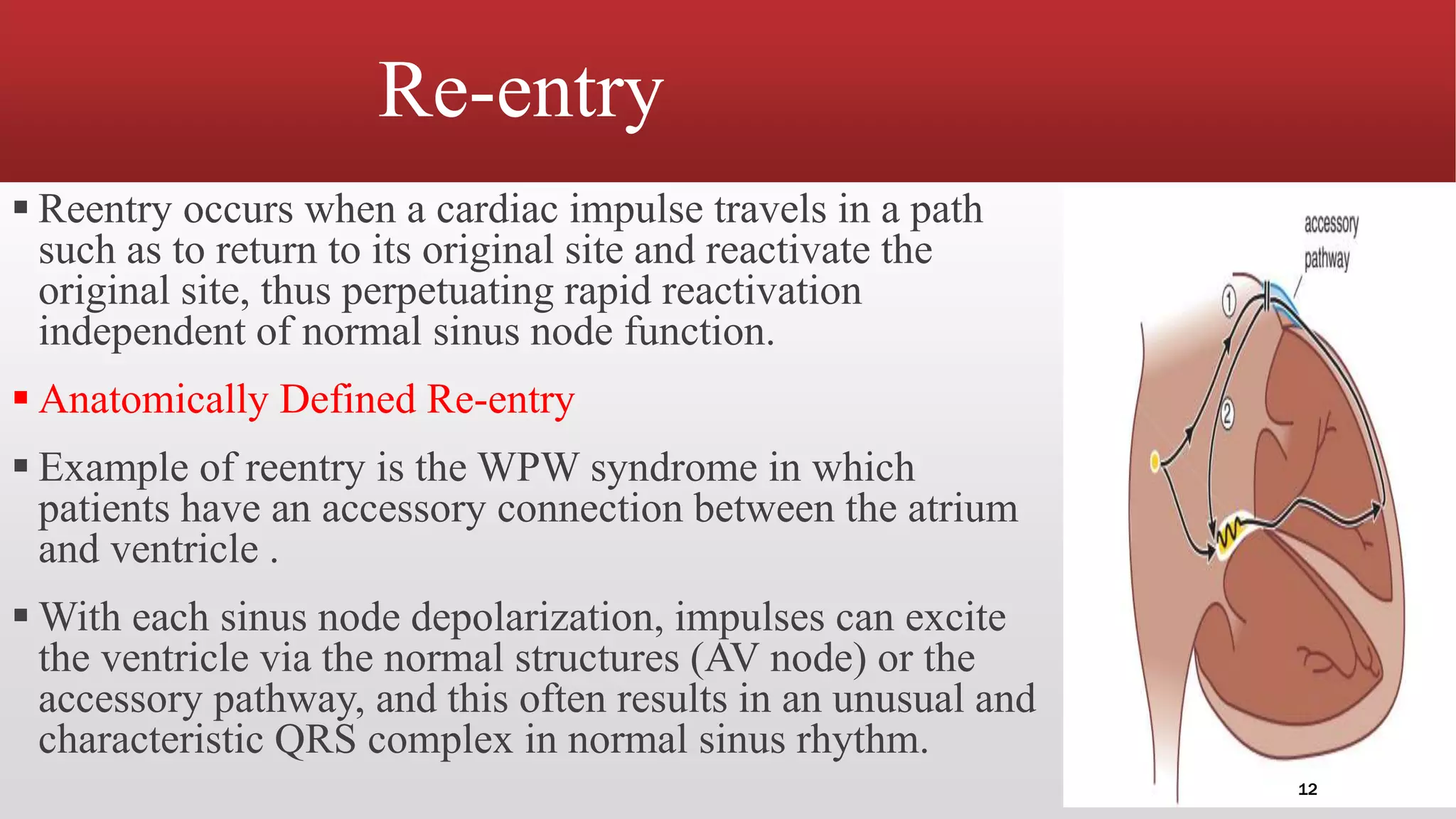 Re-entry

▪ Reentry occurs when a cardiac impulse travels in a path such as to return to its original site and reactivate the original site, thus perpetuating rapid reactivation independent of normal sinus node function.

▪ Anatomically Defined Re-entry

▪ Example of reentry is the WPW syndrome in which patients have an accessory connection between the atrium and ventricle .

▪ With each sinus node depolarization, impulses can excite the ventricle via the normal structures (AV node) or the accessory pathway, and this often results in an unusual and characteristic QRS complex in normal sinus rhythm.

accessory pathway

1

2

12